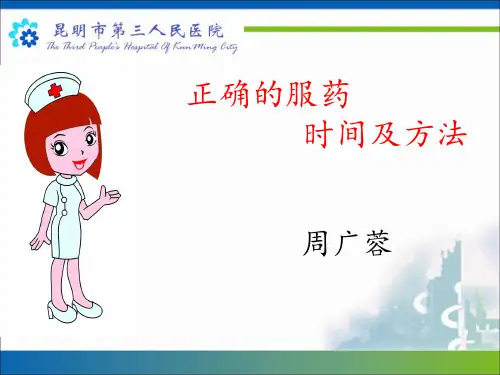 昆明市第三人民医院
The Third People's Hospital Of KunMing City

正确的服药
时间及方法

周广蓉